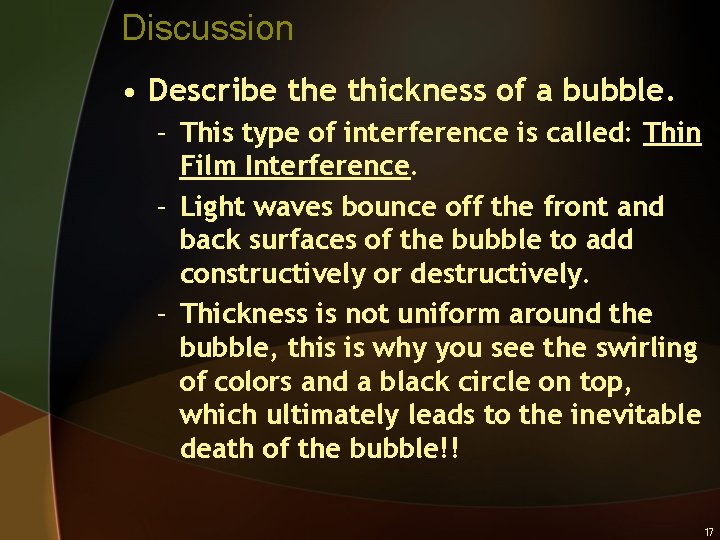 Discussion

• Describe the thickness of a bubble.

– This type of interference is called: Thin Film Interference.

– Light waves bounce off the front and back surfaces of the bubble to add constructively or destructively.

– Thickness is not uniform around the bubble, this is why you see the swirling of colors and a black circle on top, which ultimately leads to the inevitable death of the bubble!!

17